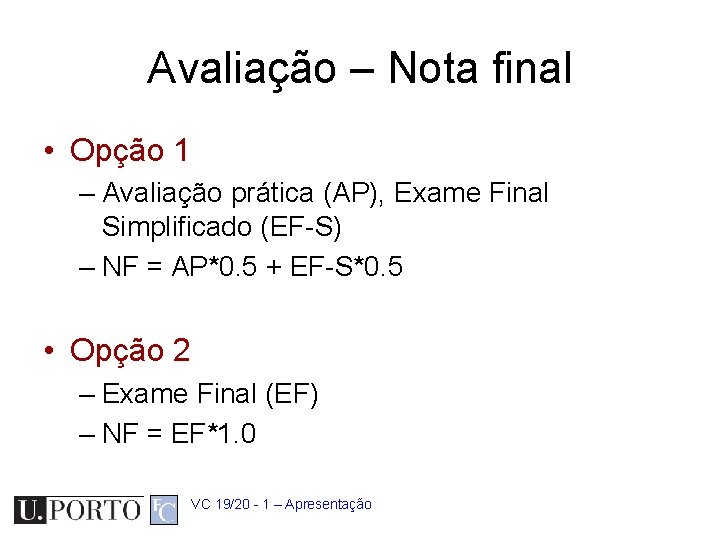 Avaliação – Nota final

• Opção 1
– Avaliação prática (AP), Exame Final Simplificado (EF-S)
– NF = AP*0.5 + EF-S*0.5

• Opção 2
– Exame Final (EF)
– NF = EF*1.0

U.PORTO FC VC 19/20 - 1 – Apresentação